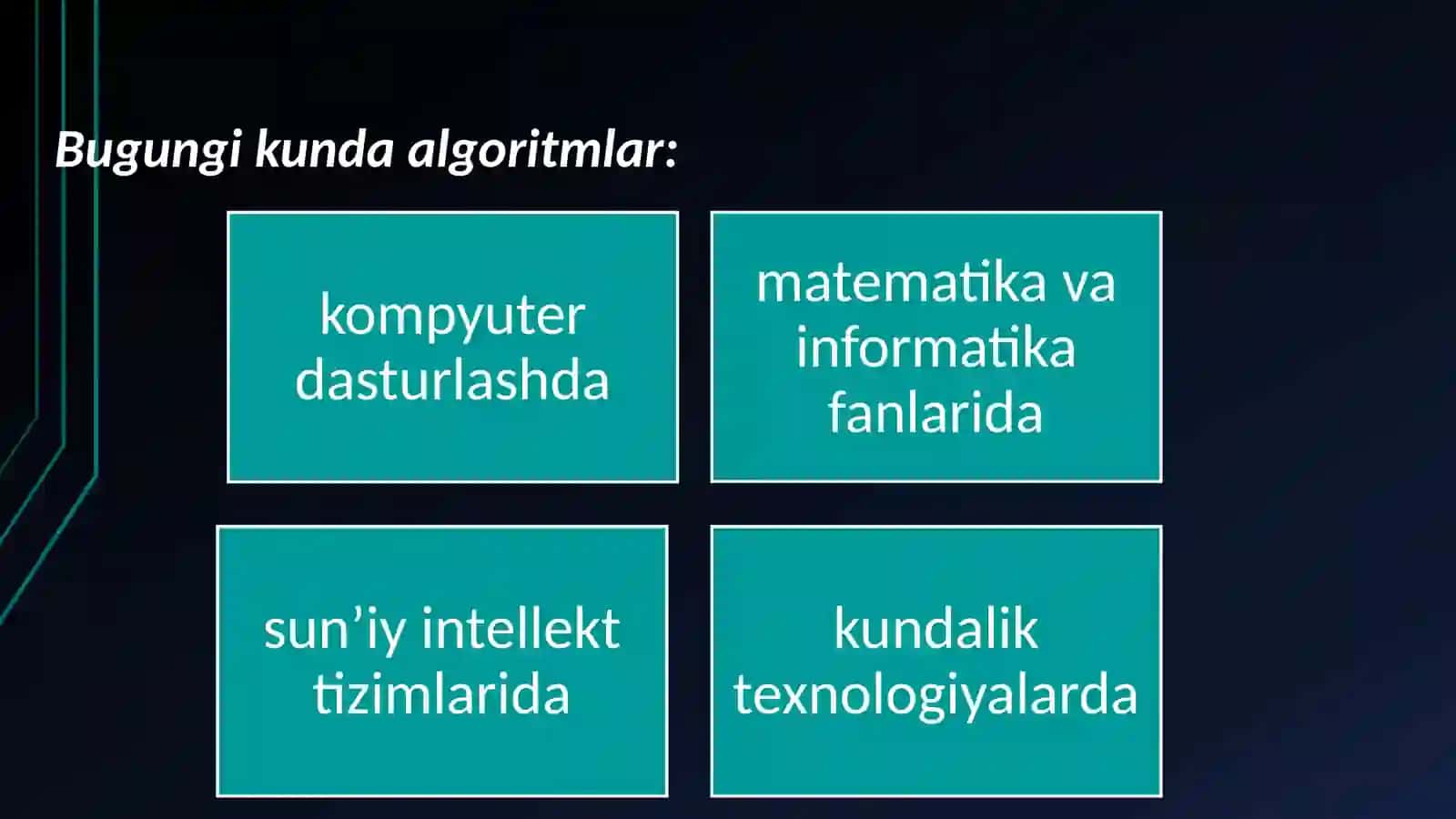 Bugungi kunda algoritmlar:

kompyuter dasturlashda

matematika va informatika fanlarida

sun’iy intellekt tizimlarida

kundalik texnologiyalarda